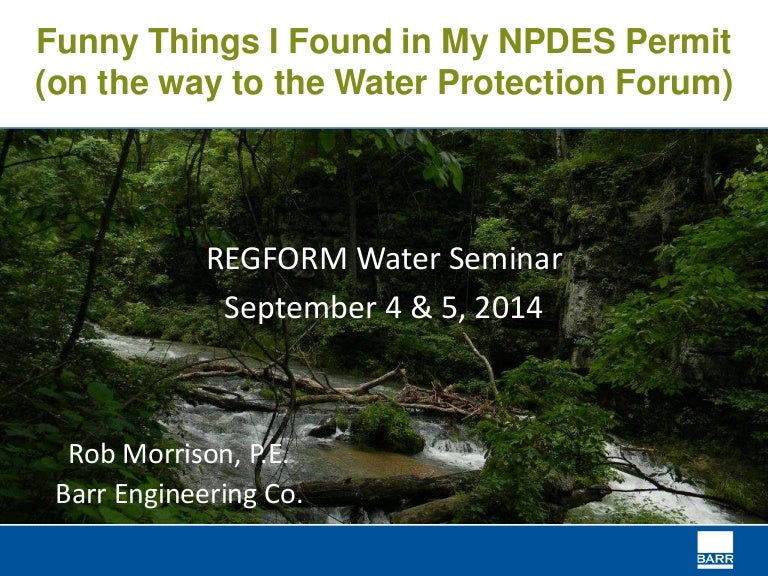 Funny Things I Found in My NPDES Permit (on the way to the Water Protection Forum)

REGFORM Water Seminar
September 4 & 5, 2014

Rob Morrison, P.E.
Barr Engineering Co.

BARR